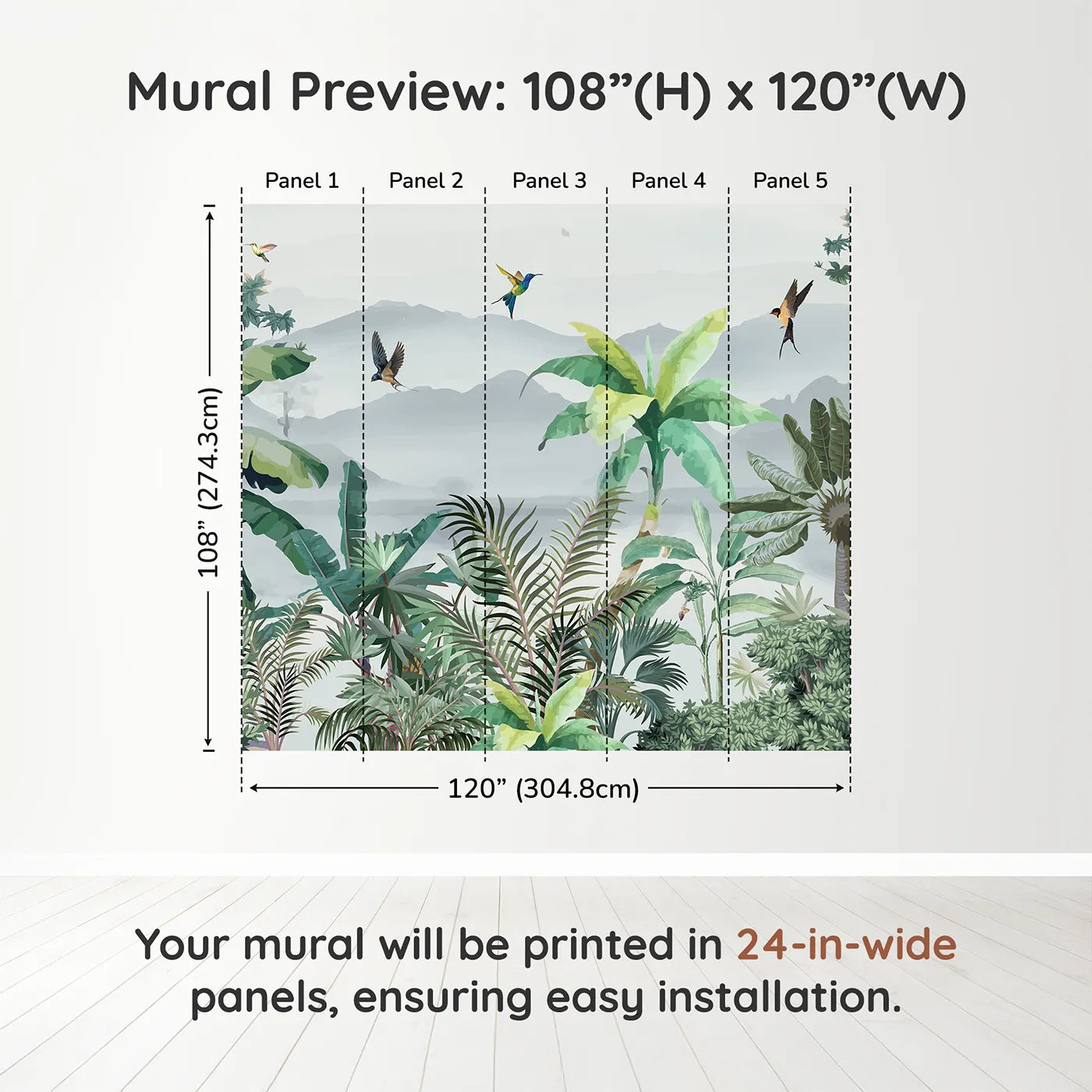 Mural Preview: 108”(H) x 120”(W)

Panel 1 Panel 2 Panel 3 Panel 4 Panel 5

108” (274.3cm)

120” (304.8cm)

Your mural will be printed in 24-in-wide panels, ensuring easy installation.